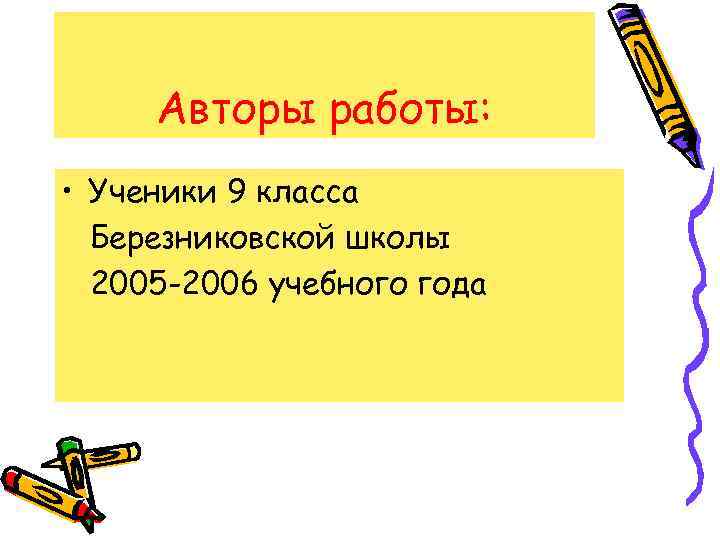 Авторы работы:

• Ученики 9 класса Березниковской школы 2005-2006 учебного года